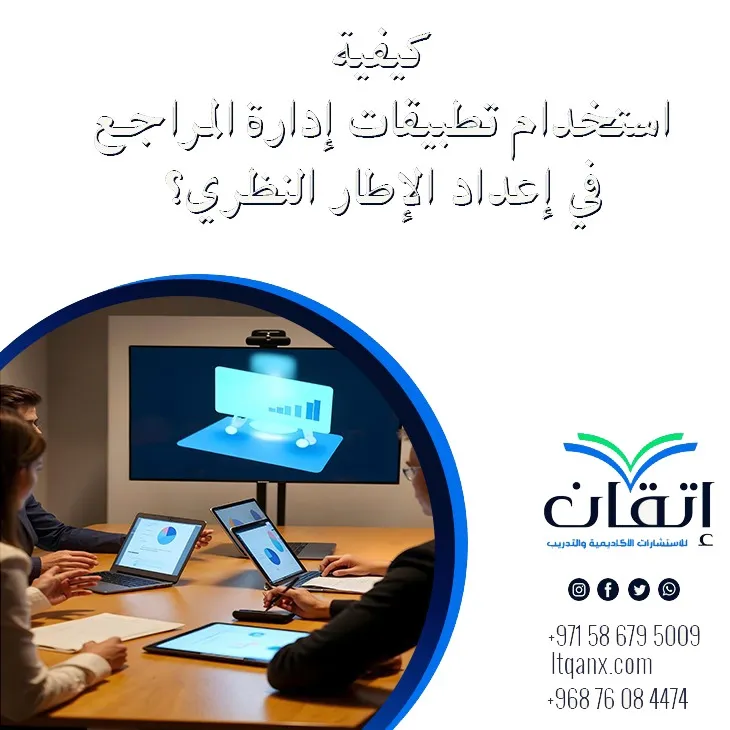 كيفية
استخدام تطبيقات إدارة المراجع
في إعداد الإطار النظري؟

اتقان
للاستشارات الأكاديمية والتدريب

+971 58 679 5009
Itqanx.com
+968 76 08 4474